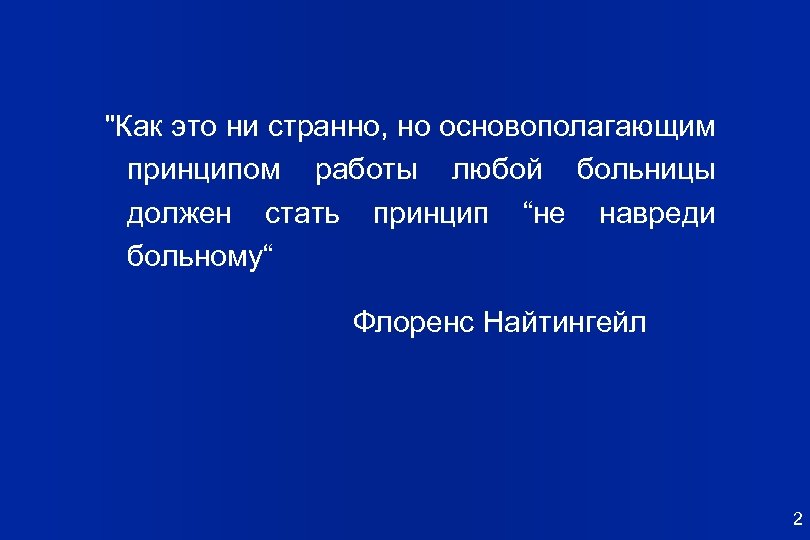 "Как это ни странно, но основополагающим принципом работы любой больницы должен стать принцип “не навреди больному“

Флоренс Найтингейл

2